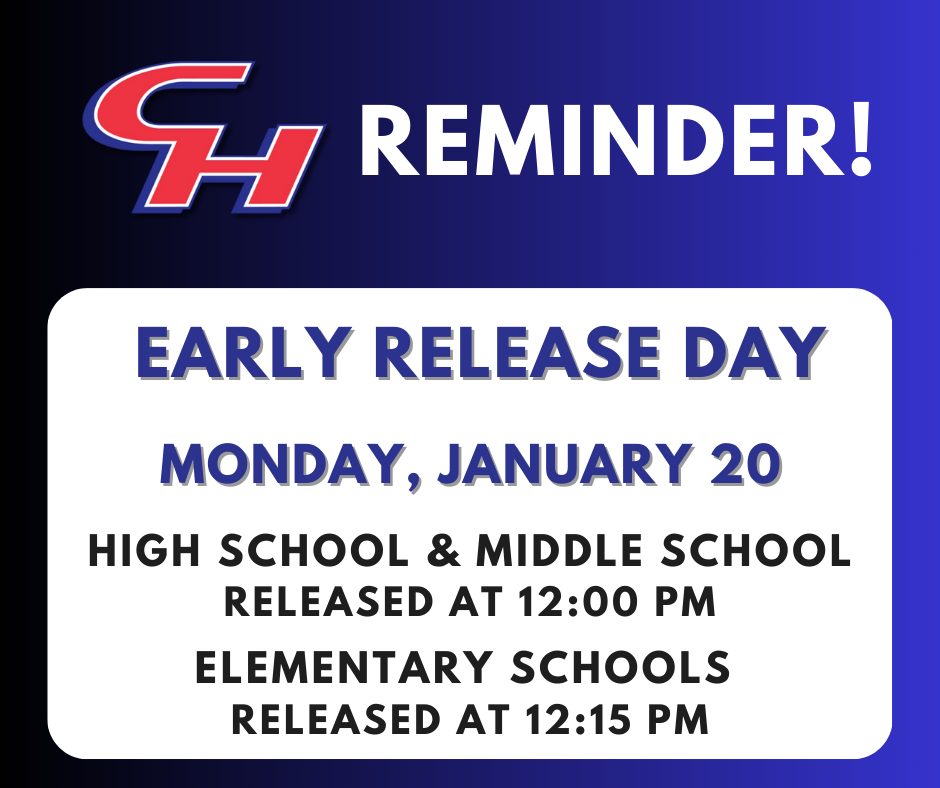 CH REMINDER!

EARLY RELEASE DAY

MONDAY, JANUARY 20

HIGH SCHOOL & MIDDLE SCHOOL
RELEASED AT 12:00 PM

ELEMENTARY SCHOOLS
RELEASED AT 12:15 PM